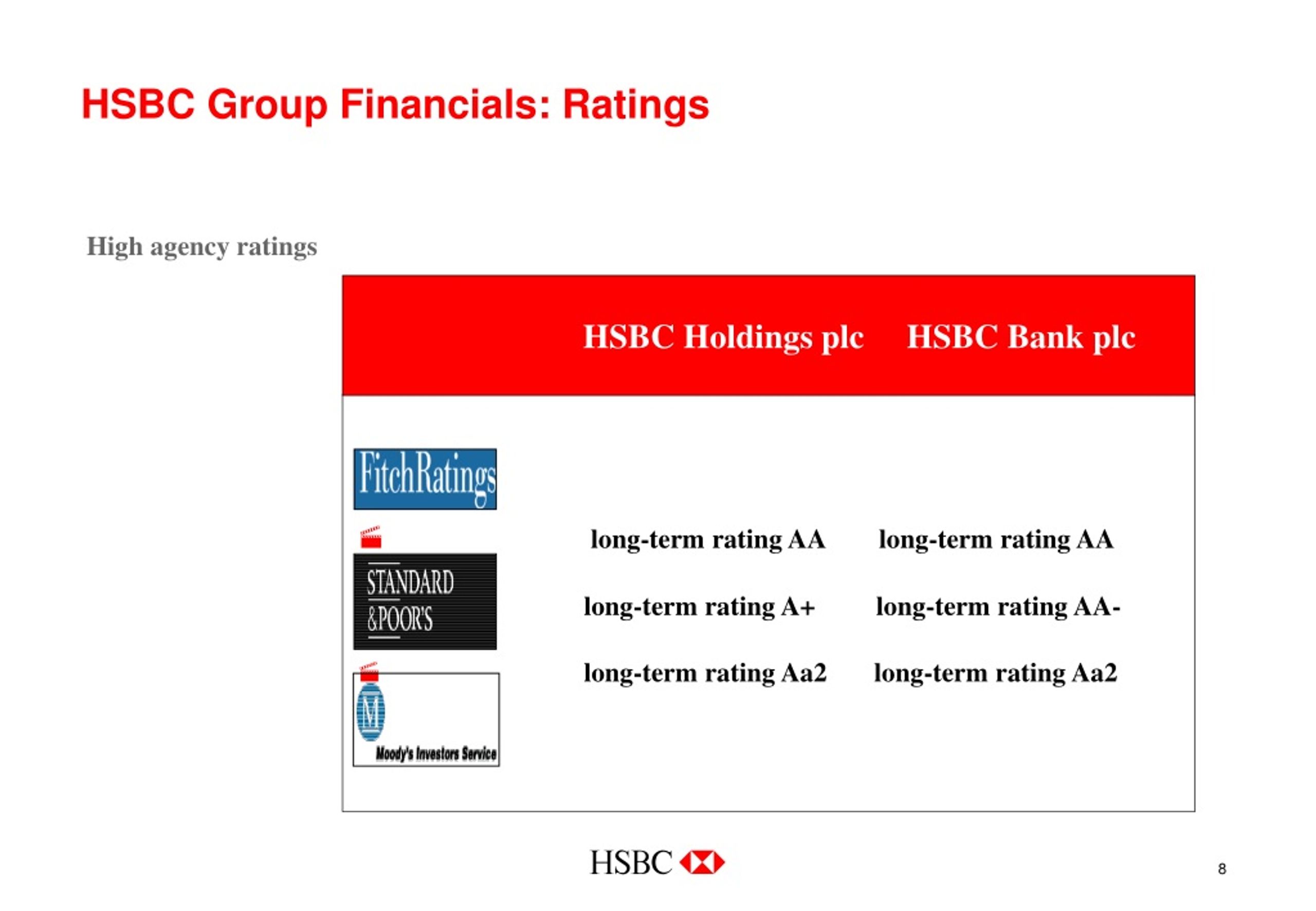 HSBC Group Financials: Ratings

High agency ratings

| | HSBC Holdings plc | HSBC Bank plc |
|---|---|---|
| FitchRatings | long-term rating AA | long-term rating AA |
| STANDARD &POOR'S | long-term rating A+ | long-term rating AA- |
| M Moody's Investors Service | long-term rating Aa2 | long-term rating Aa2 |

HSBC

8